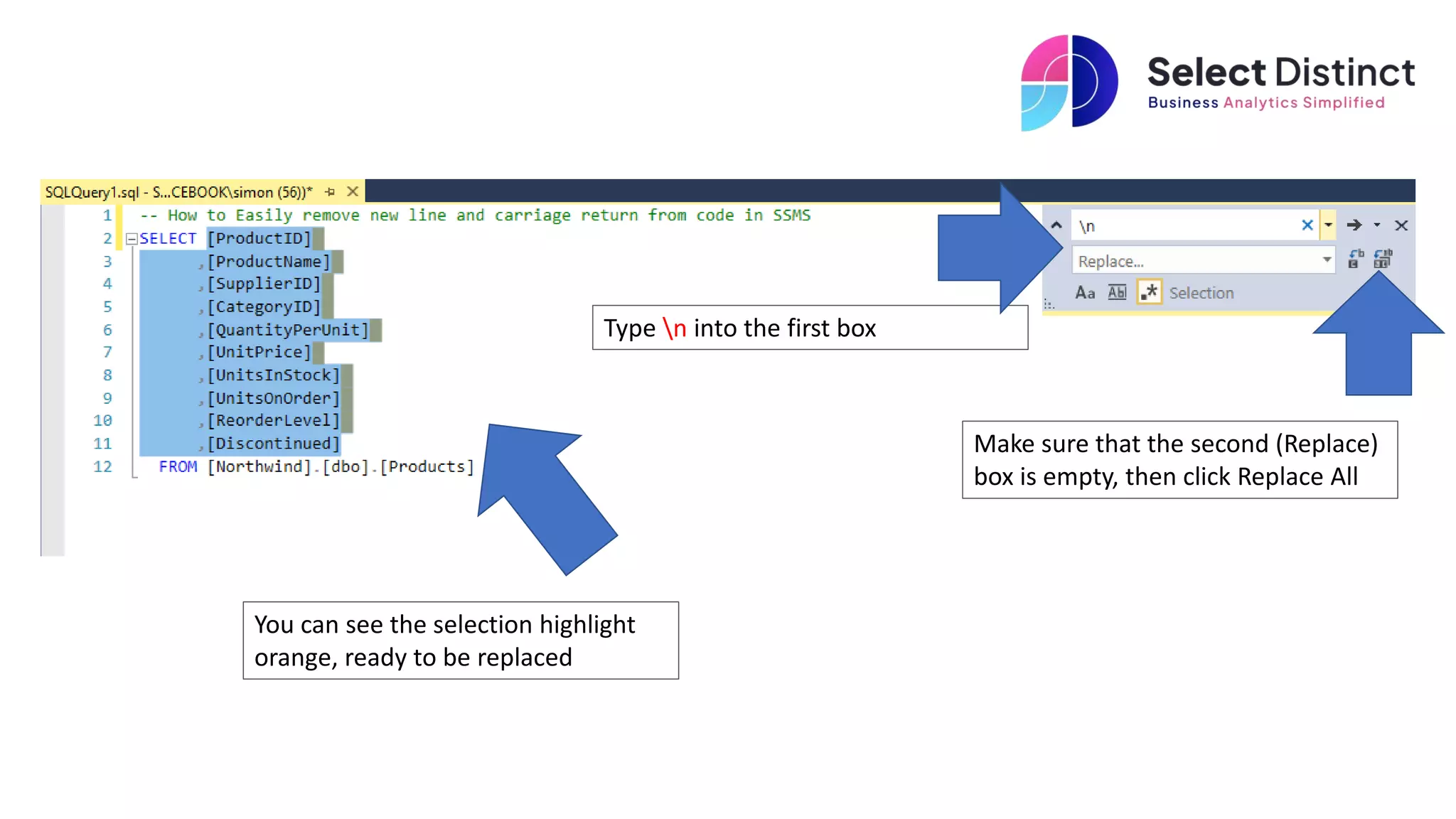 Select Distinct
Business Analytics Simplified

SQLQuery1.sql - S...CEBOOK\simon (56))*

1 -- How to Easily remove new line and carriage return from code in SSMS
2 SELECT [ProductID]
3 ,[ProductName]
4 ,[SupplierID]
5 ,[CategoryID]
6 ,[QuantityPerUnit]
7 ,[UnitPrice]
8 ,[UnitsInStock]
9 ,[UnitsOnOrder]
10 ,[ReorderLevel]
11 ,[Discontinued]
12 FROM [Northwind].[dbo].[Products]

\n
Replace...
Aa Ab .* Selection

Type \n into the first box

Make sure that the second (Replace) box is empty, then click Replace All

You can see the selection highlight orange, ready to be replaced